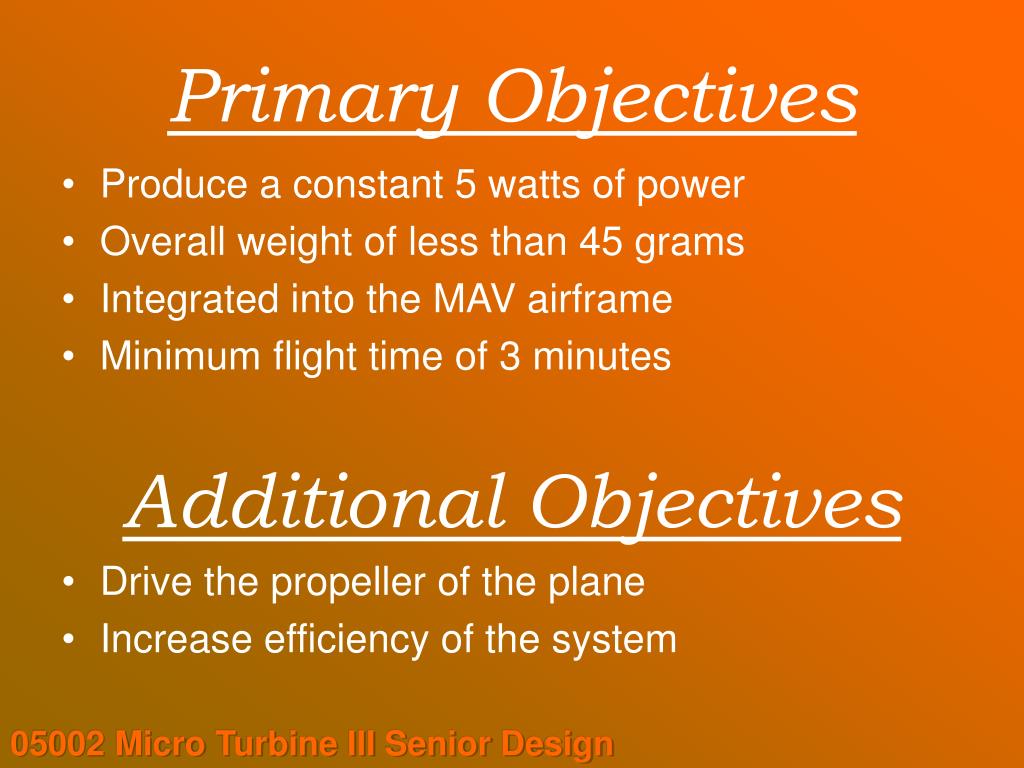 Primary Objectives

• Produce a constant 5 watts of power
• Overall weight of less than 45 grams
• Integrated into the MAV airframe
• Minimum flight time of 3 minutes

Additional Objectives

• Drive the propeller of the plane
• Increase efficiency of the system

05002 Micro Turbine III Senior Design